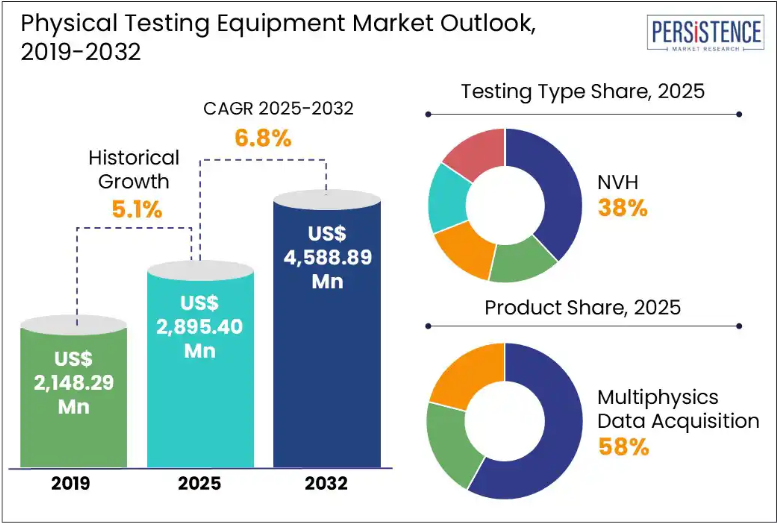 Physical Testing Equipment Market Outlook, 2019-2032

PERSISTENCE
MARKET RESEARCH

CAGR 2025-2032
6.8%

Historical Growth
5.1%

US$ 2,148.29 Mn

US$ 2,895.40 Mn

US$ 4,588.89 Mn

2019
2025
2032

Testing Type Share, 2025

NVH
38%

Product Share, 2025

Multiphysics Data Acquisition
58%